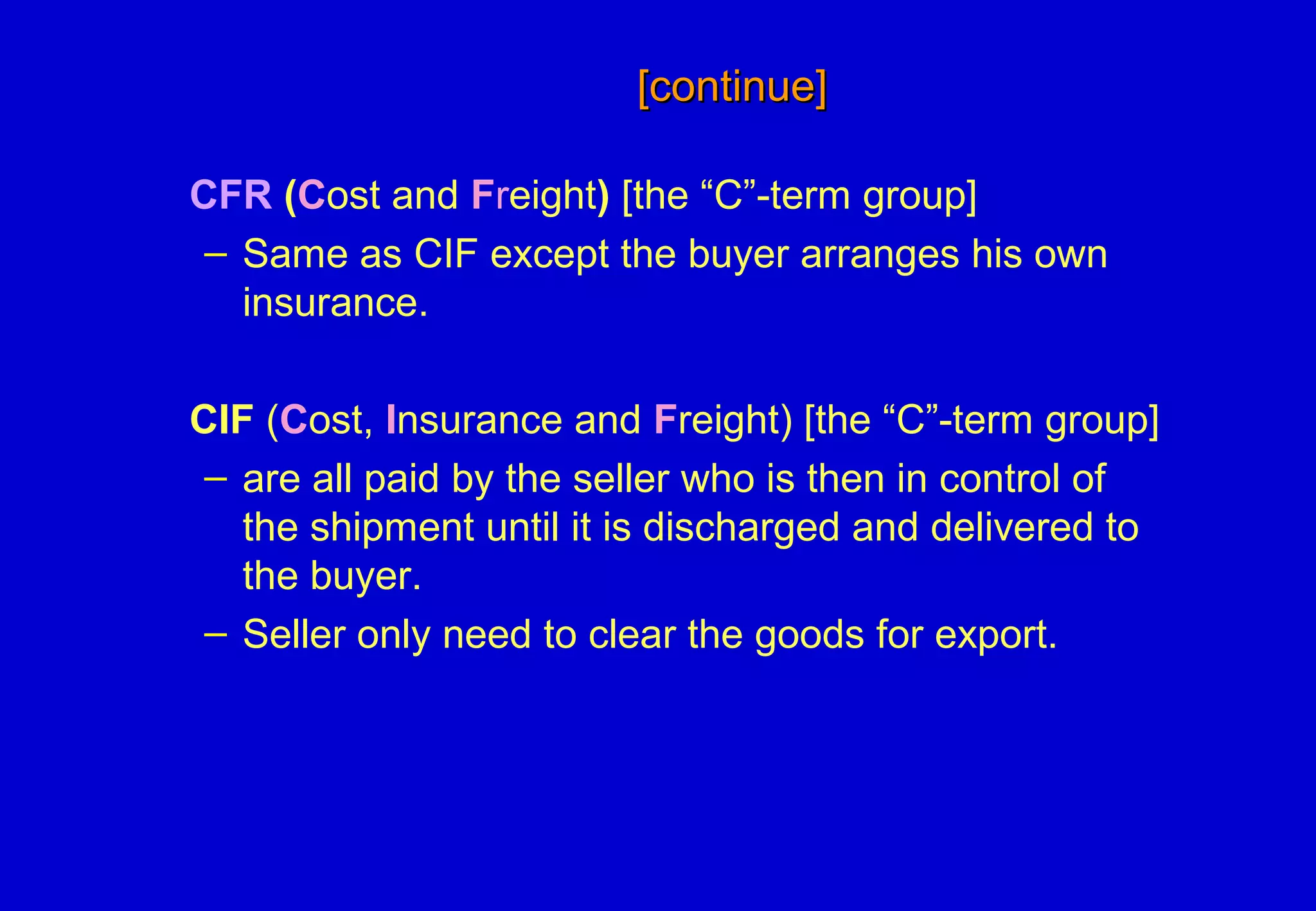 [continue]

CFR (Cost and Freight) [the “C”-term group]
– Same as CIF except the buyer arranges his own insurance.

CIF (Cost, Insurance and Freight) [the “C”-term group]
– are all paid by the seller who is then in control of the shipment until it is discharged and delivered to the buyer.
– Seller only need to clear the goods for export.